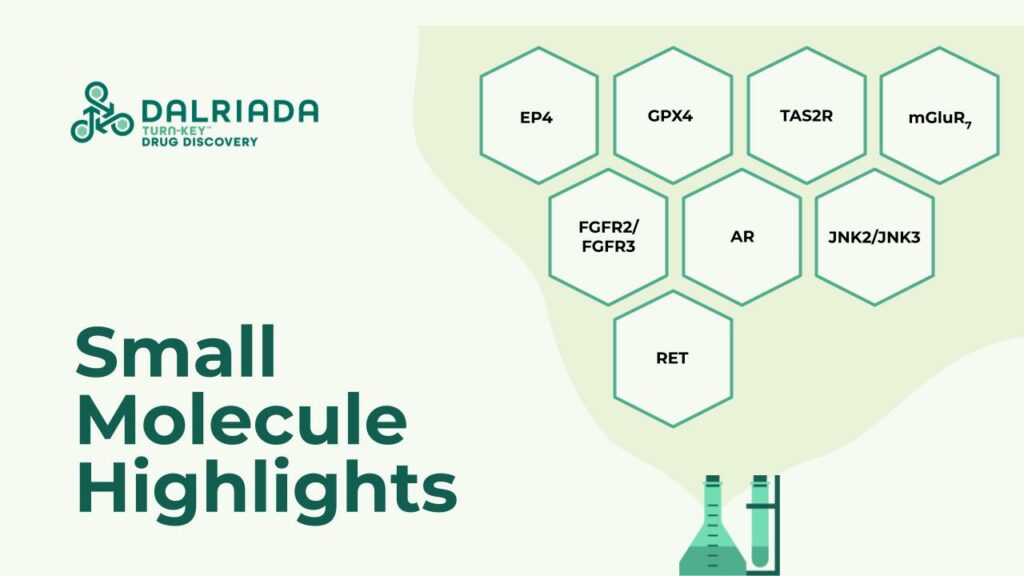 DALRIADA
TURN-KEY™
DRUG DISCOVERY

EP4

GPX4

TAS2R

mGluR$_7$

FGFR2/
FGFR3

AR

JNK2/JNK3

RET

Small
Molecule
Highlights